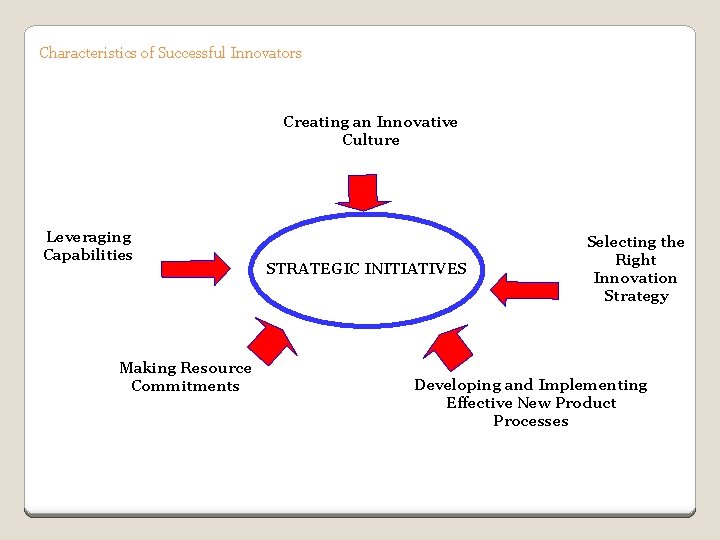 Characteristics of Successful Innovators

Creating an Innovative Culture

Leveraging Capabilities

STRATEGIC INITIATIVES

Selecting the Right Innovation Strategy

Making Resource Commitments

Developing and Implementing Effective New Product Processes